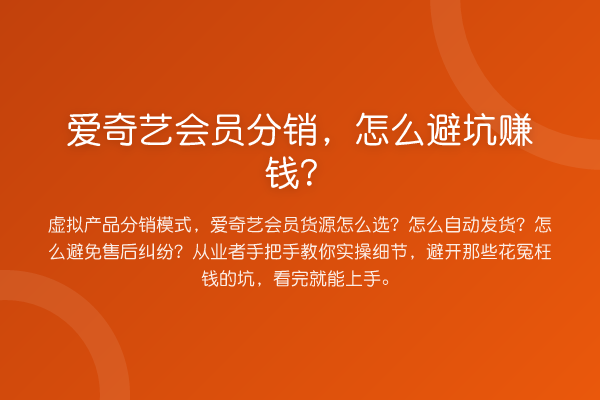 爱奇艺会员分销，怎么避坑赚钱？

虚拟产品分销模式，爱奇艺会员货源怎么选？怎么自动发货？怎么避免售后纠纷？从业者手把手教你实操细节，避开那些花冤枉钱的坑，看完就能上手。